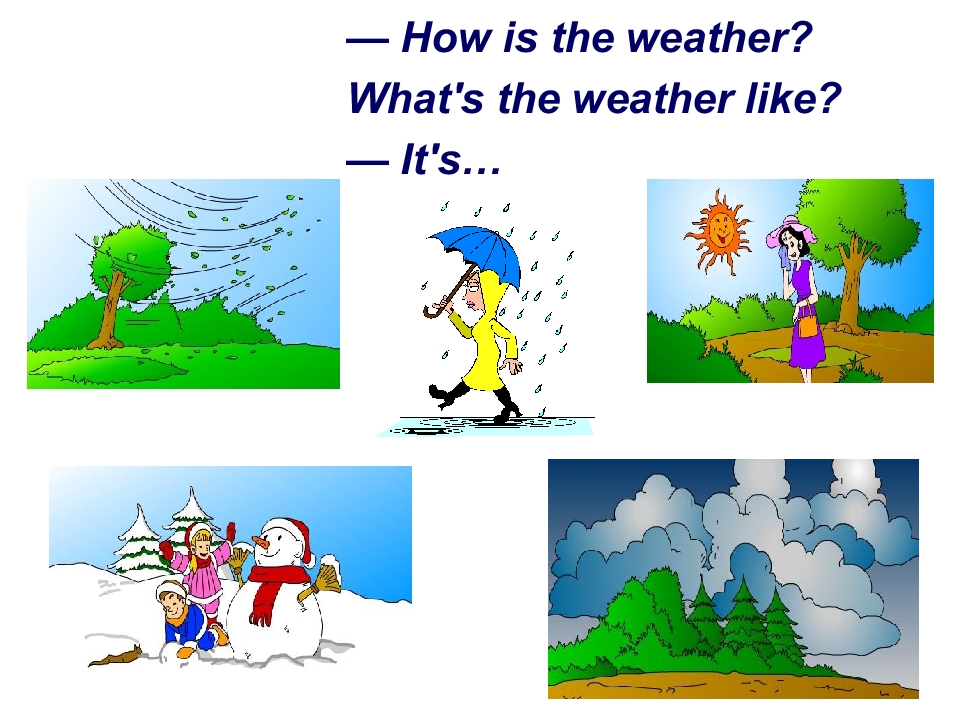 — How is the weather?
What's the weather like?
— It's…